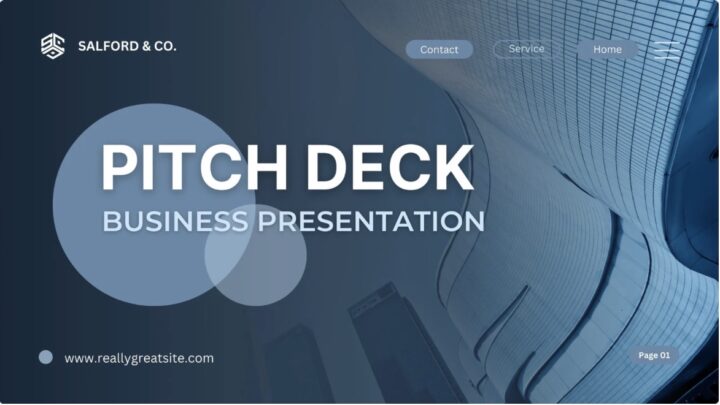 SALFORD & CO.

Contact
Service
Home

PITCH DECK
BUSINESS PRESENTATION

www.reallygreatsite.com

Page 01